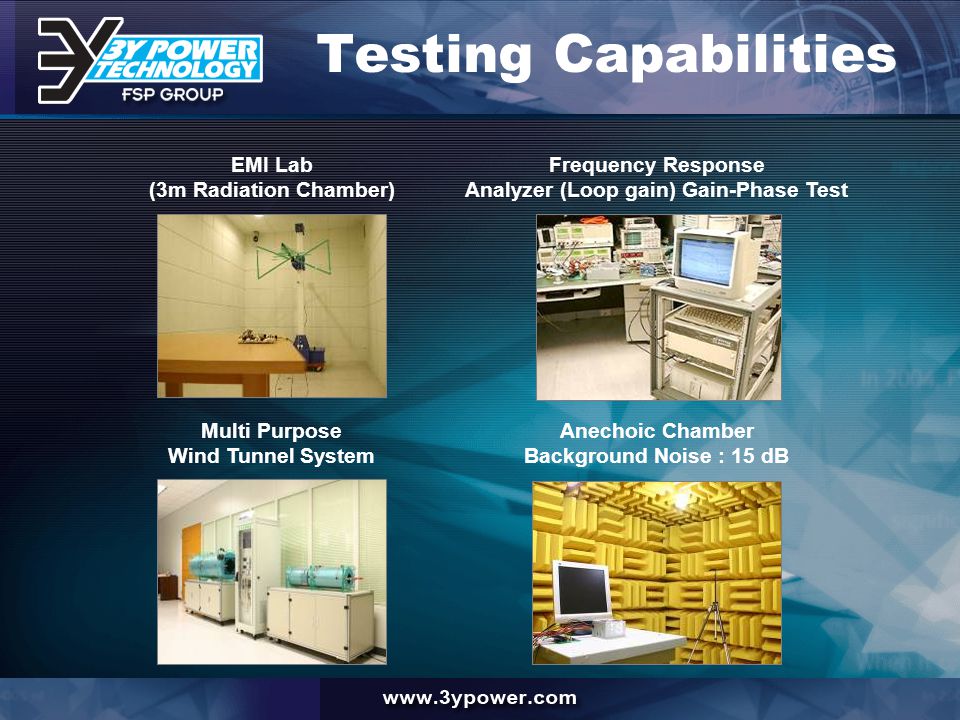 3Y POWER TECHNOLOGY
FSP GROUP

Testing Capabilities

EMI Lab
(3m Radiation Chamber)

Frequency Response
Analyzer (Loop gain) Gain-Phase Test

Multi Purpose
Wind Tunnel System

Anechoic Chamber
Background Noise : 15 dB

www.3ypower.com